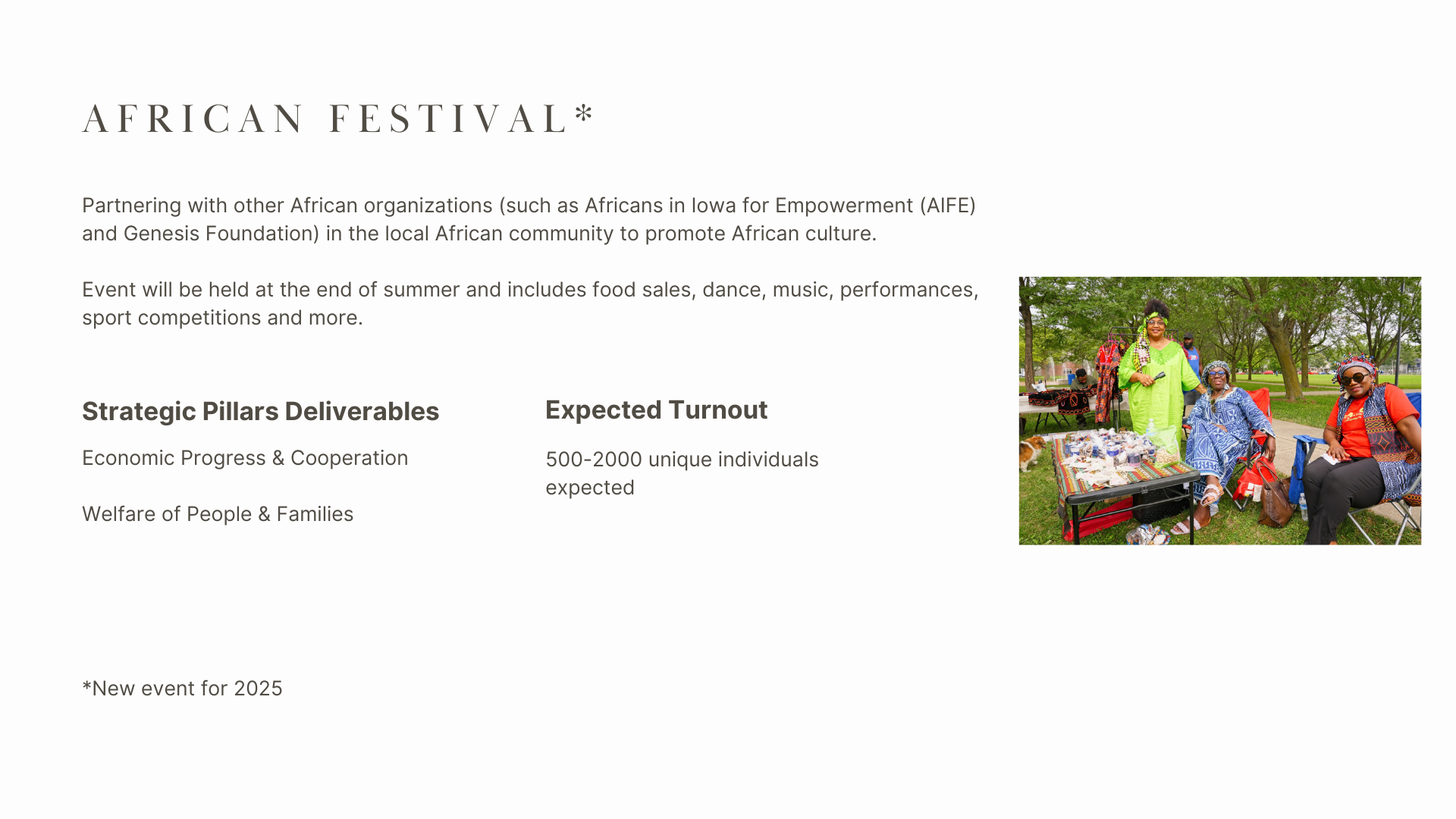 AFRICAN FESTIVAL*

Partnering with other African organizations (such as Africans in Iowa for Empowerment (AIFE) and Genesis Foundation) in the local African community to promote African culture.

Event will be held at the end of summer and includes food sales, dance, music, performances, sport competitions and more.

Strategic Pillars Deliverables

Economic Progress & Cooperation

Welfare of People & Families

Expected Turnout

500-2000 unique individuals expected

*New event for 2025